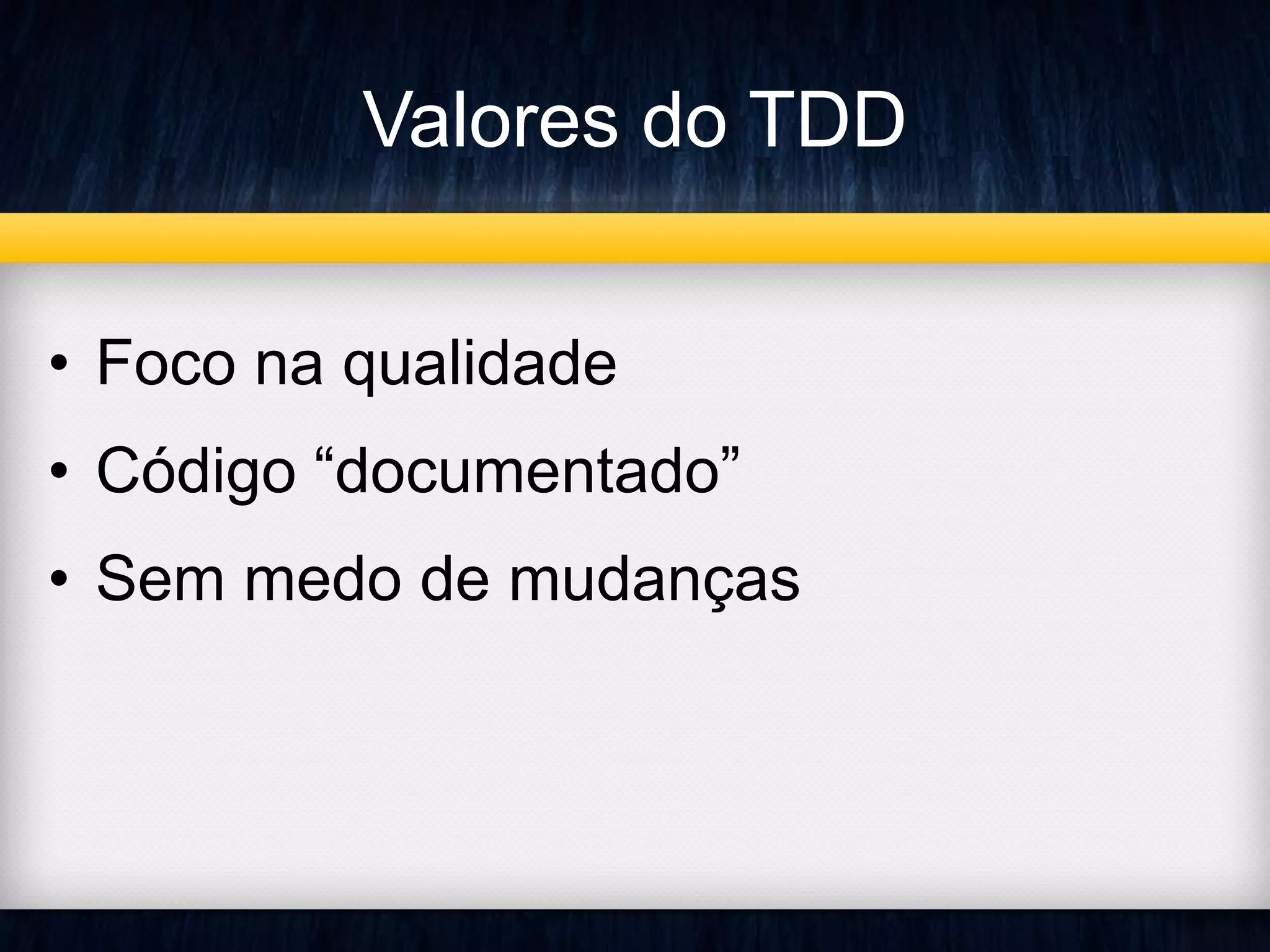 Valores do TDD

• Foco na qualidade
• Código “documentado”
• Sem medo de mudanças